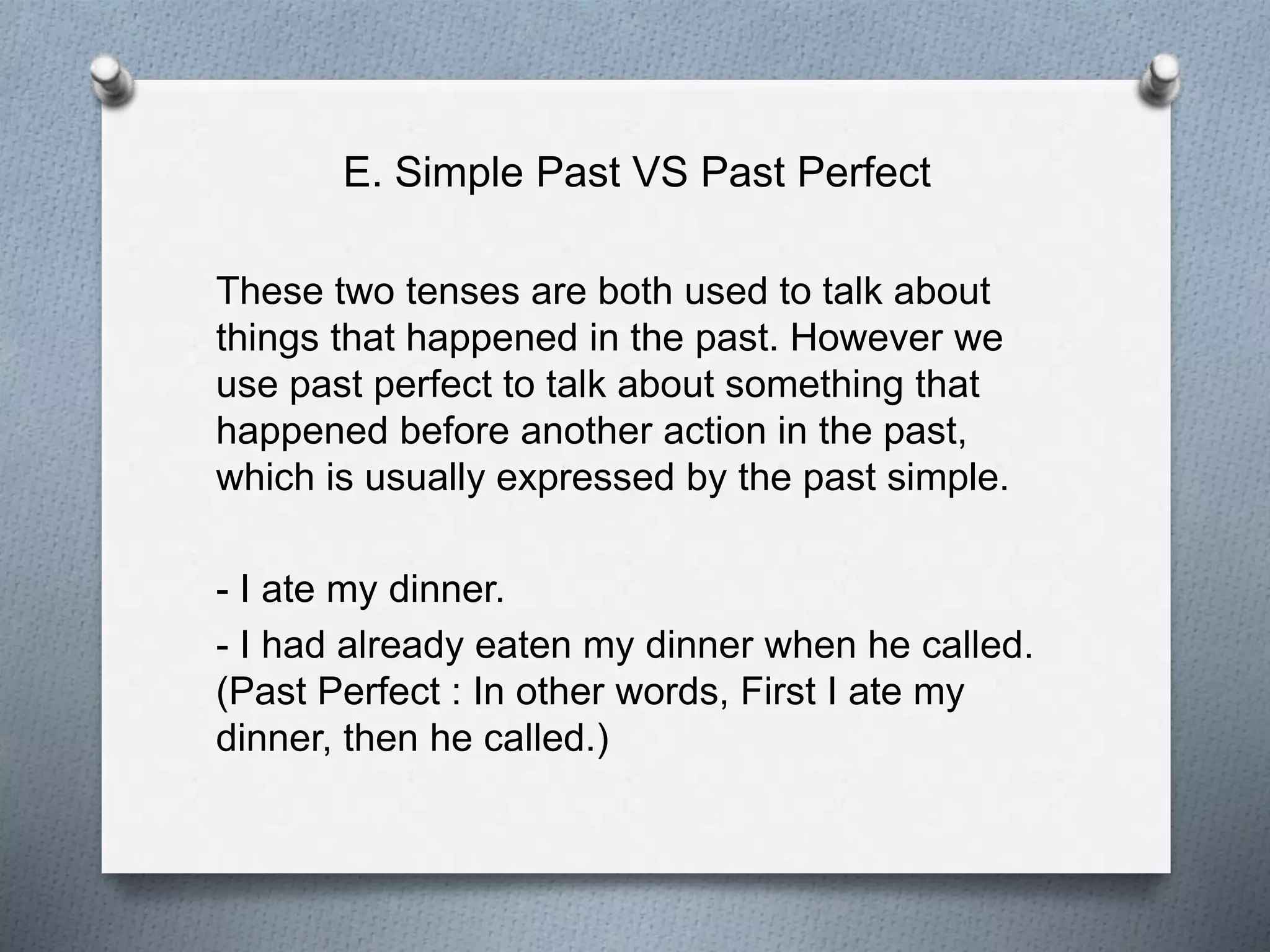 E. Simple Past VS Past Perfect

These two tenses are both used to talk about things that happened in the past. However we use past perfect to talk about something that happened before another action in the past, which is usually expressed by the past simple.

- I ate my dinner.
- I had already eaten my dinner when he called. (Past Perfect : In other words, First I ate my dinner, then he called.)